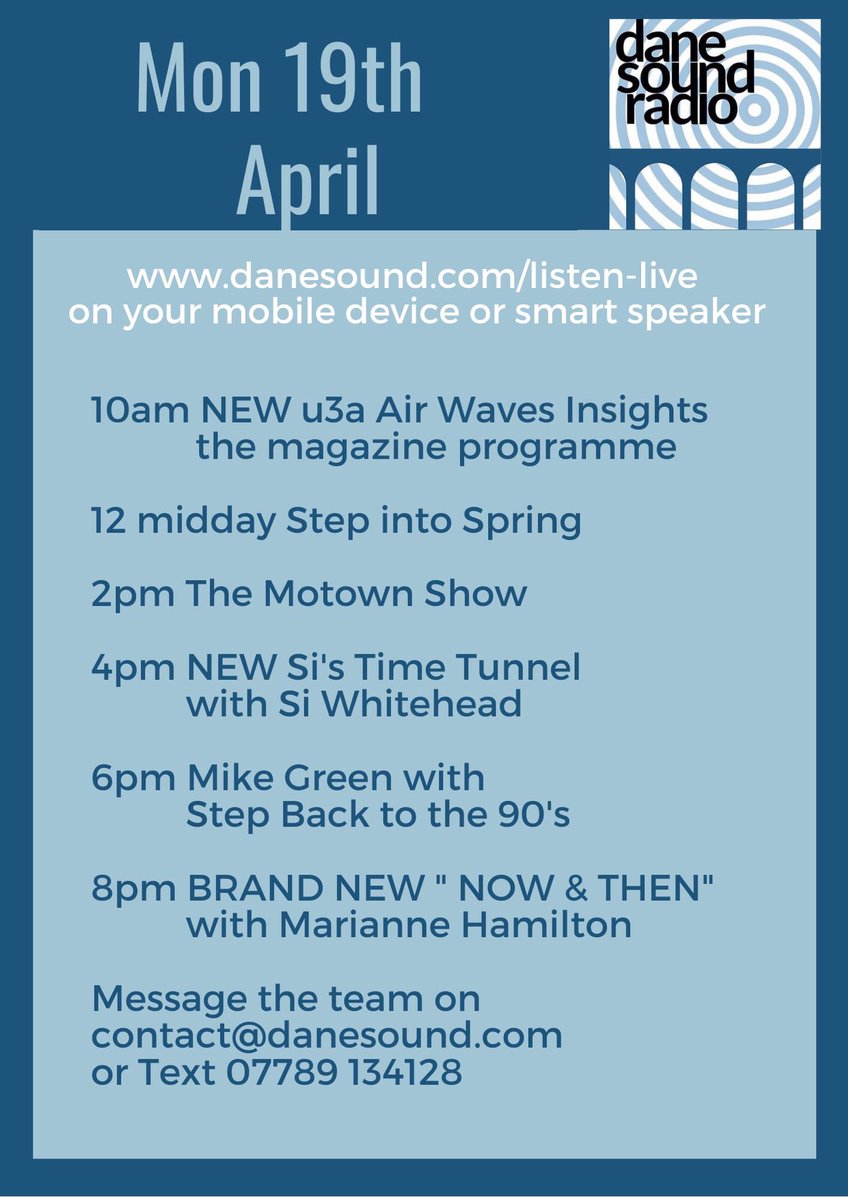 Mon 19th April

dane sound radio

www.danesound.com/listen-live
on your mobile device or smart speaker

10am NEW u3a Air Waves Insights
the magazine programme

12 midday Step into Spring

2pm The Motown Show

4pm NEW Si's Time Tunnel
with Si Whitehead

6pm Mike Green with
Step Back to the 90's

8pm BRAND NEW " NOW & THEN"
with Marianne Hamilton

Message the team on
contact@danesound.com
or Text 07789 134128